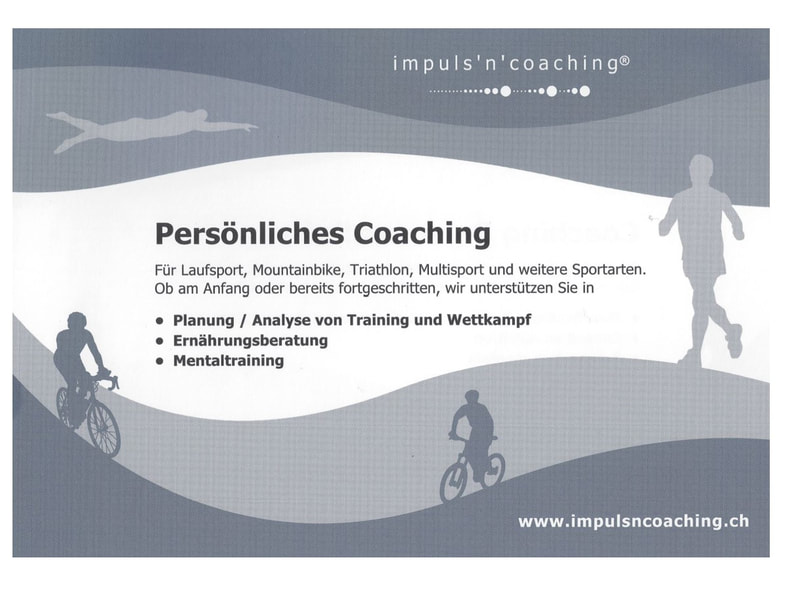 impuls'n'coaching®

Persönliches Coaching

Für Laufsport, Mountainbike, Triathlon, Multisport und weitere Sportarten. Ob am Anfang oder bereits fortgeschritten, wir unterstützen Sie in

• Planung / Analyse von Training und Wettkampf
• Ernährungsberatung
• Mentaltraining

www.impulsncoaching.ch